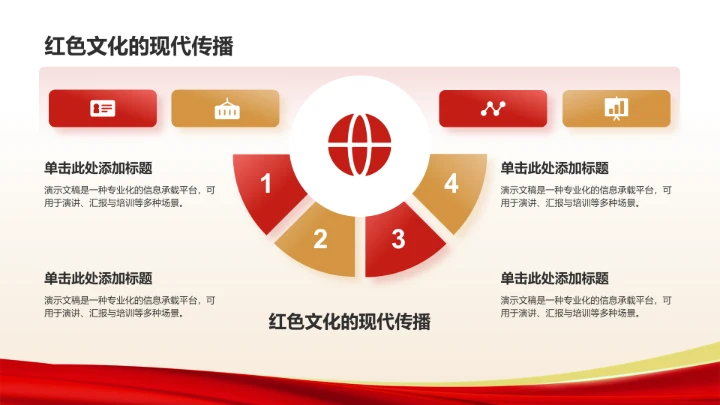 红色文化的现代传播

单击此处添加标题

演示文稿是一种专业化的信息承载平台，可用于演讲、汇报与培训等多种场景。

单击此处添加标题

演示文稿是一种专业化的信息承载平台，可用于演讲、汇报与培训等多种场景。

1

2

3

4

红色文化的现代传播

单击此处添加标题

演示文稿是一种专业化的信息承载平台，可用于演讲、汇报与培训等多种场景。

单击此处添加标题

演示文稿是一种专业化的信息承载平台，可用于演讲、汇报与培训等多种场景。